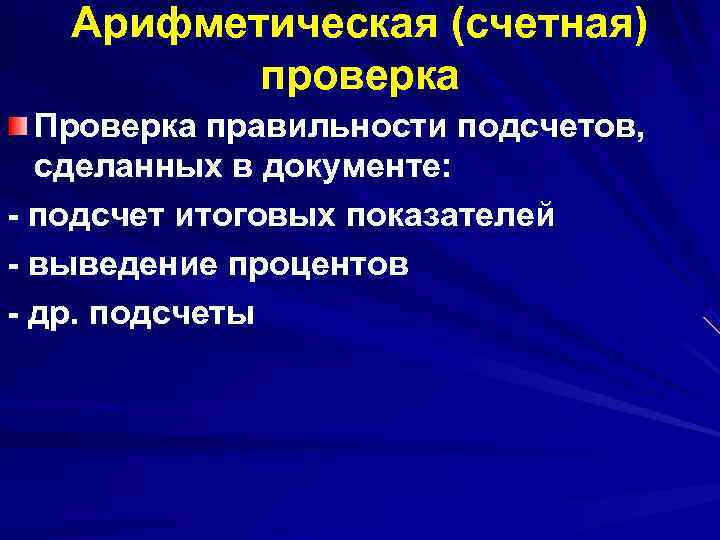 Арифметическая (счетная) проверка

Проверка правильности подсчетов, сделанных в документе:

- подсчет итоговых показателей

- выведение процентов

- др. подсчеты